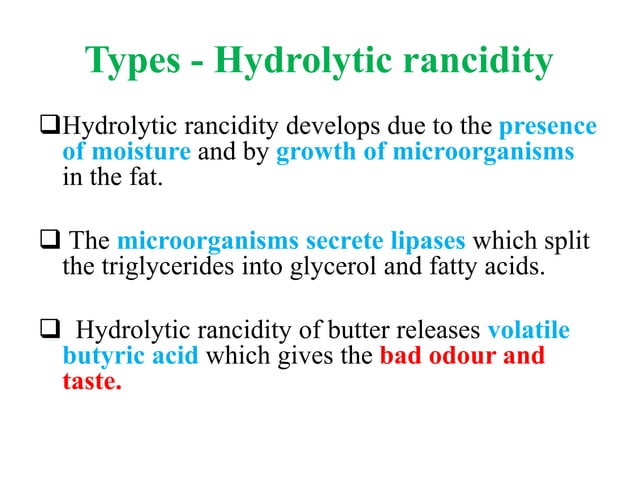 Types - Hydrolytic rancidity

❑Hydrolytic rancidity develops due to the presence of moisture and by growth of microorganisms in the fat.

❑ The microorganisms secrete lipases which split the triglycerides into glycerol and fatty acids.

❑ Hydrolytic rancidity of butter releases volatile butyric acid which gives the bad odour and taste.